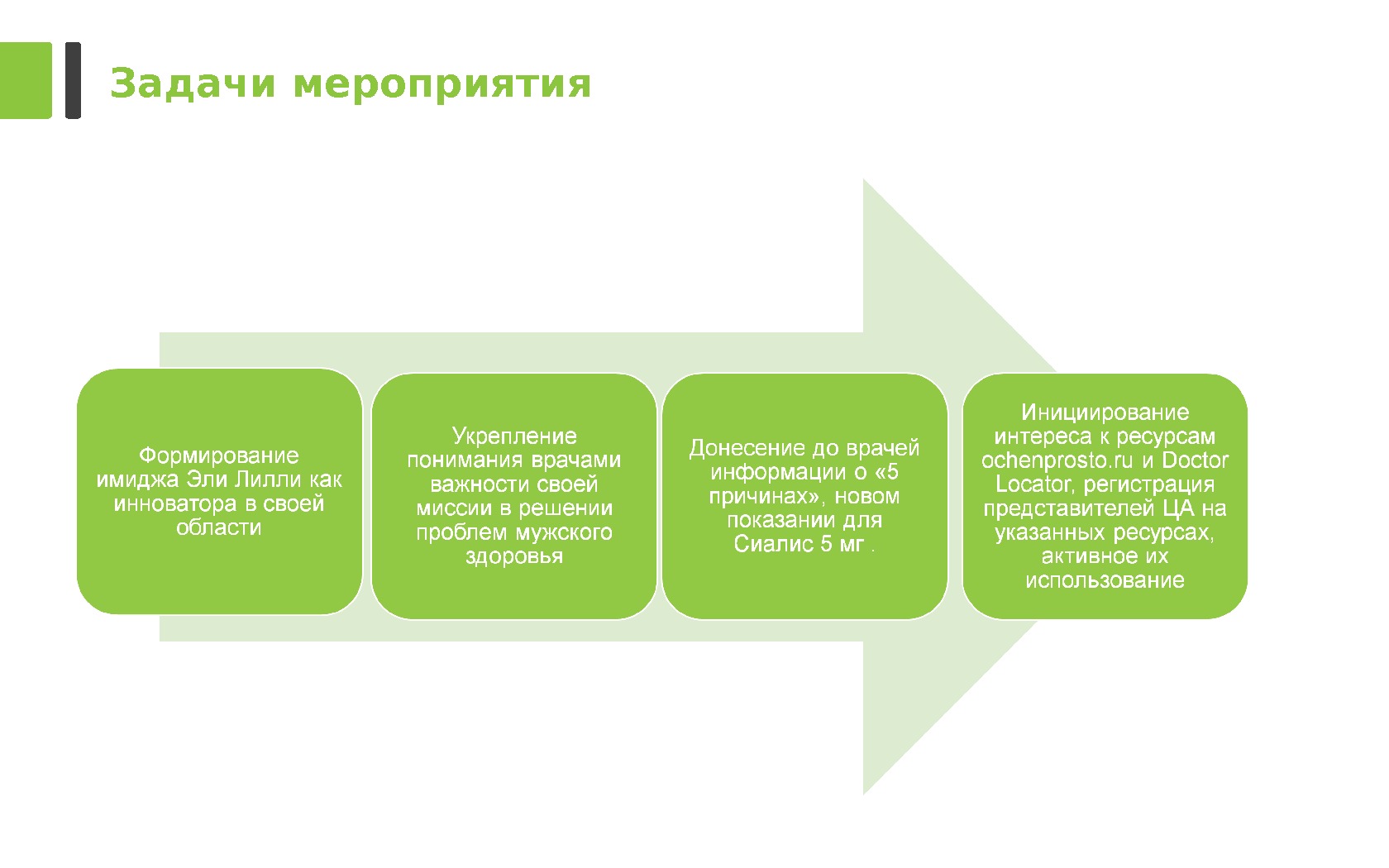 Задачи мероприятия

Формирование имиджа Эли Лилли как инноватора в своей области

Укрепление понимания врачами важности своей миссии в решении проблем мужского здоровья

Донесение до врачей информации о «5 причинах», новом показании для Сиалис 5 мг .

Инициирование интереса к ресурсам ochenprosto.ru и Doctor Locator, регистрация представителей ЦА на указанных ресурсах, активное их использование